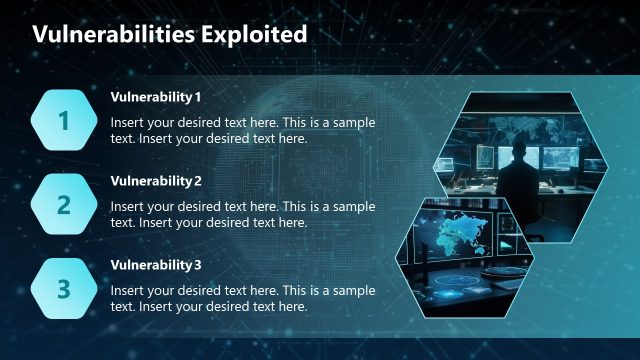 Vulnerabilities Exploited

1

Vulnerability 1

Insert your desired text here. This is a sample text. Insert your desired text here.

2

Vulnerability 2

Insert your desired text here. This is a sample text. Insert your desired text here.

3

Vulnerability 3

Insert your desired text here. This is a sample text. Insert your desired text here.